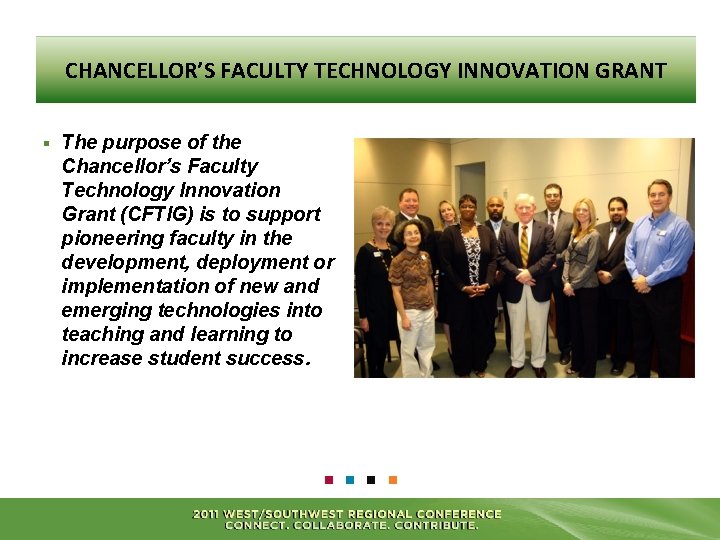 CHANCELLOR'S FACULTY TECHNOLOGY INNOVATION GRANT

▪ The purpose of the Chancellor's Faculty Technology Innovation Grant (CFTIG) is to support pioneering faculty in the development, deployment or implementation of new and emerging technologies into teaching and learning to increase student success.

2011 WEST/SOUTHWEST REGIONAL CONFERENCE
CONNECT. COLLABORATE. CONTRIBUTE.